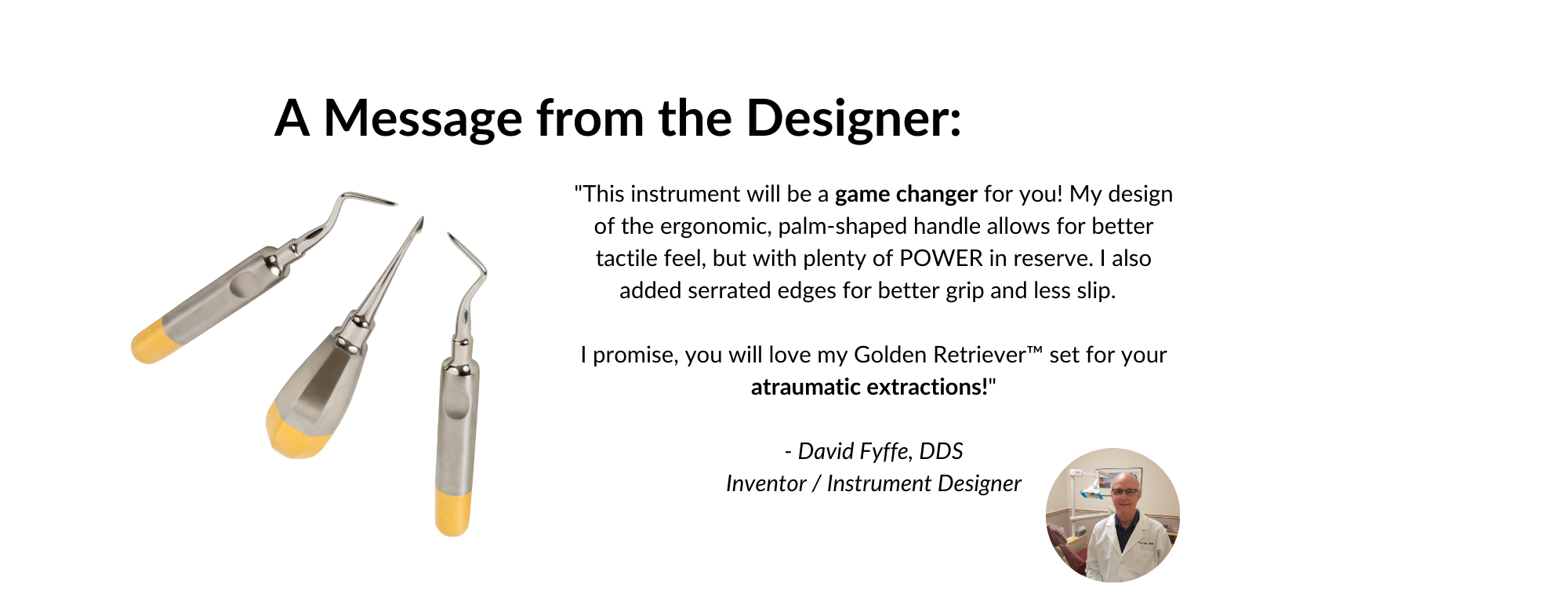 A Message from the Designer:

"This instrument will be a game changer for you! My design of the ergonomic, palm-shaped handle allows for better tactile feel, but with plenty of POWER in reserve. I also added serrated edges for better grip and less slip.

I promise, you will love my Golden Retriever™ set for your atraumatic extractions!"

- David Fyffe, DDS
Inventor / Instrument Designer